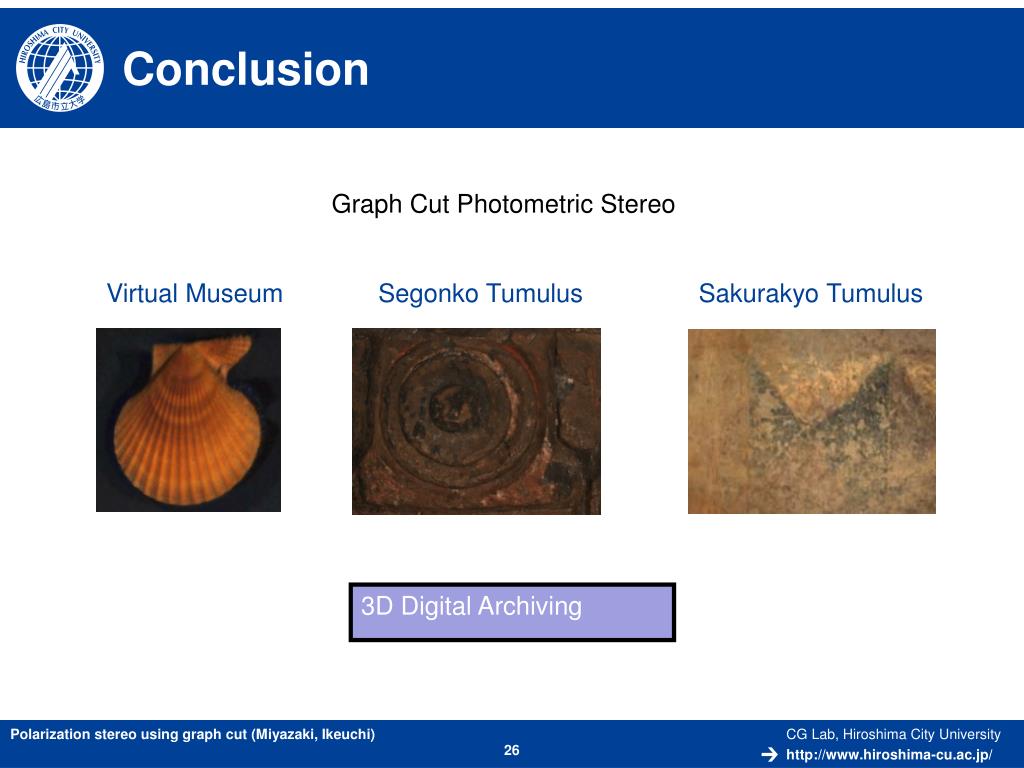 HIROSHIMA CITY UNIVERSITY
広島市立大学

Conclusion

Graph Cut Photometric Stereo

Virtual Museum

Segonko Tumulus

Sakurakyo Tumulus

3D Digital Archiving

Polarization stereo using graph cut (Miyazaki, Ikeuchi)

26

CG Lab, Hiroshima City University

http://www.hiroshima-cu.ac.jp/